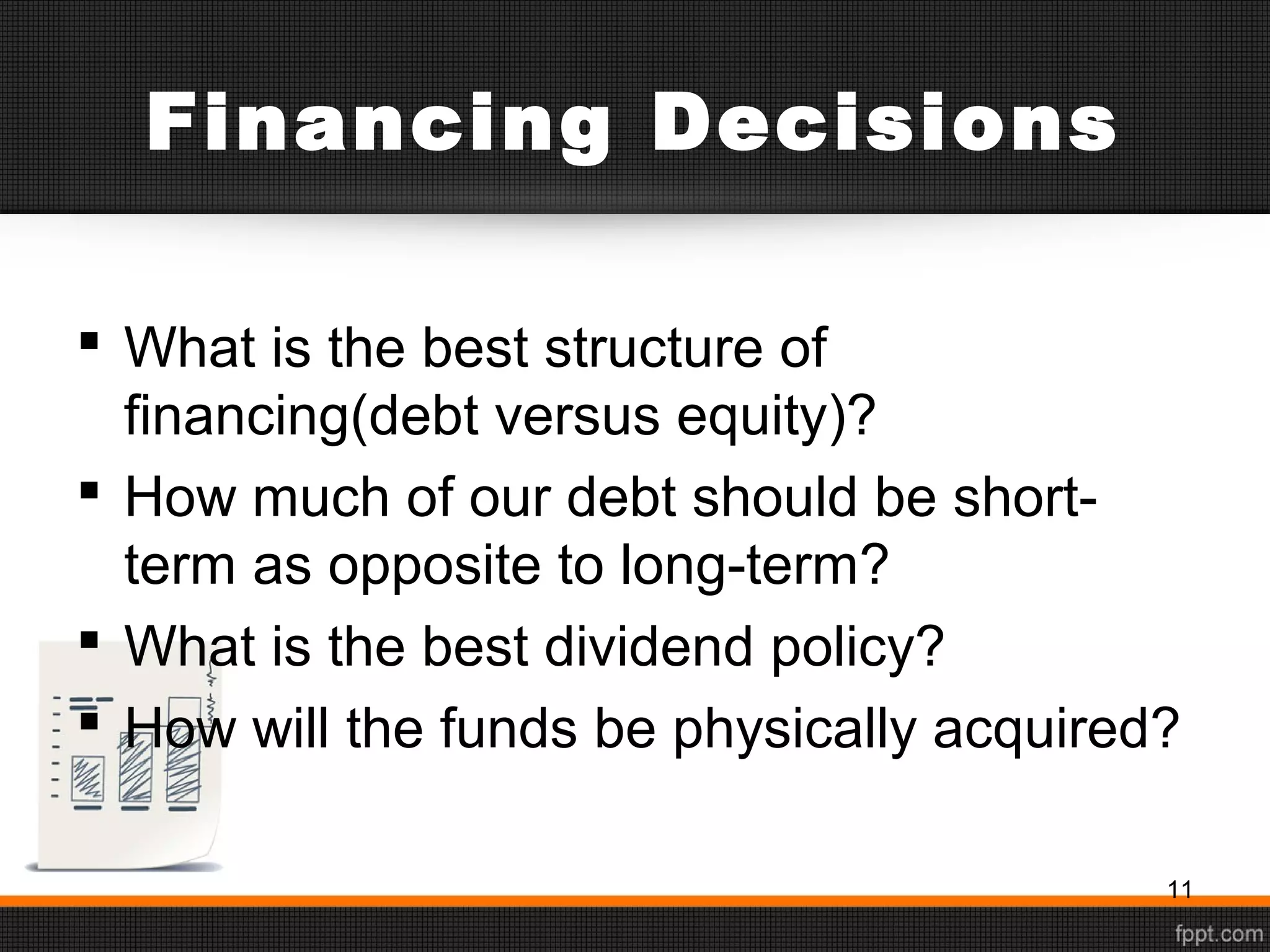 Financing Decisions

▪ What is the best structure of financing(debt versus equity)?
▪ How much of our debt should be short-term as opposite to long-term?
▪ What is the best dividend policy?
▪ How will the funds be physically acquired?

11

fppt.com